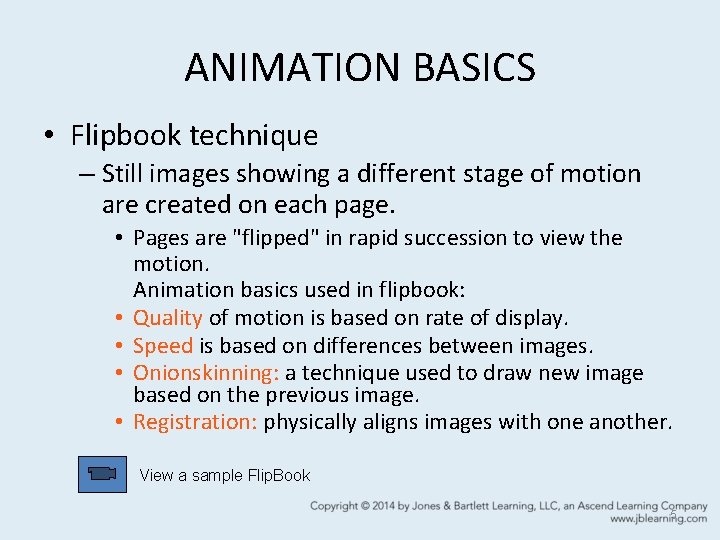 ANIMATION BASICS

• Flipbook technique

– Still images showing a different stage of motion are created on each page.

• Pages are "flipped" in rapid succession to view the motion.
Animation basics used in flipbook:

• Quality of motion is based on rate of display.

• Speed is based on differences between images.

• Onionskinning: a technique used to draw new image based on the previous image.

• Registration: physically aligns images with one another.

View a sample FlipBook

Copyright © 2014 by Jones & Bartlett Learning, LLC, an Ascend Learning Company
www.jblearning.com

5